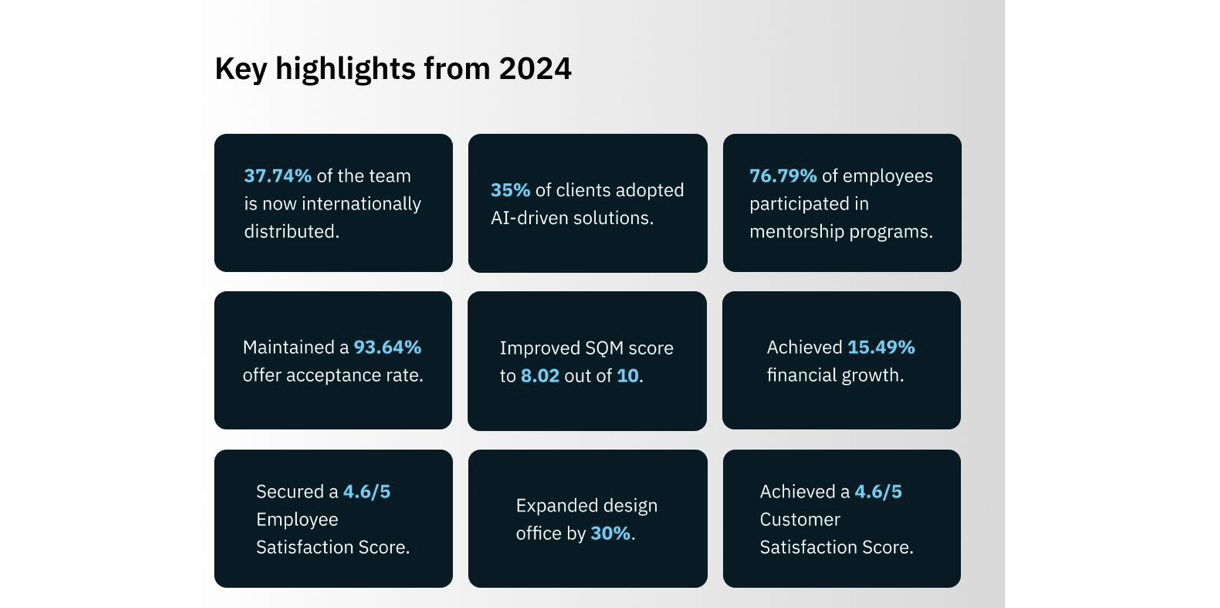 Key highlights from 2024

37.74% of the team is now internationally distributed.

35% of clients adopted AI-driven solutions.

76.79% of employees participated in mentorship programs.

Maintained a 93.64% offer acceptance rate.

Improved SQM score to 8.02 out of 10.

Achieved 15.49% financial growth.

Secured a 4.6/5 Employee Satisfaction Score.

Expanded design office by 30%.

Achieved a 4.6/5 Customer Satisfaction Score.